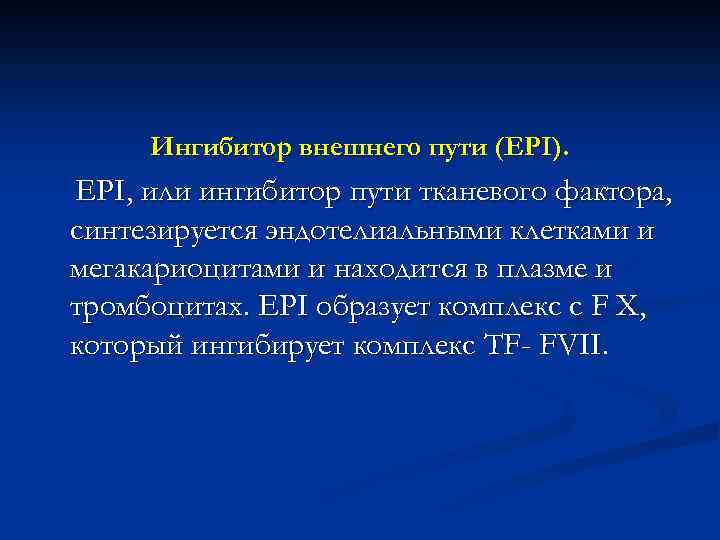 Ингибитор внешнего пути (EPI).

EPI, или ингибитор пути тканевого фактора, синтезируется эндотелиальными клетками и мегакариоцитами и находится в плазме и тромбоцитах. EPI образует комплекс с F X, который ингибирует комплекс TF- FVII.